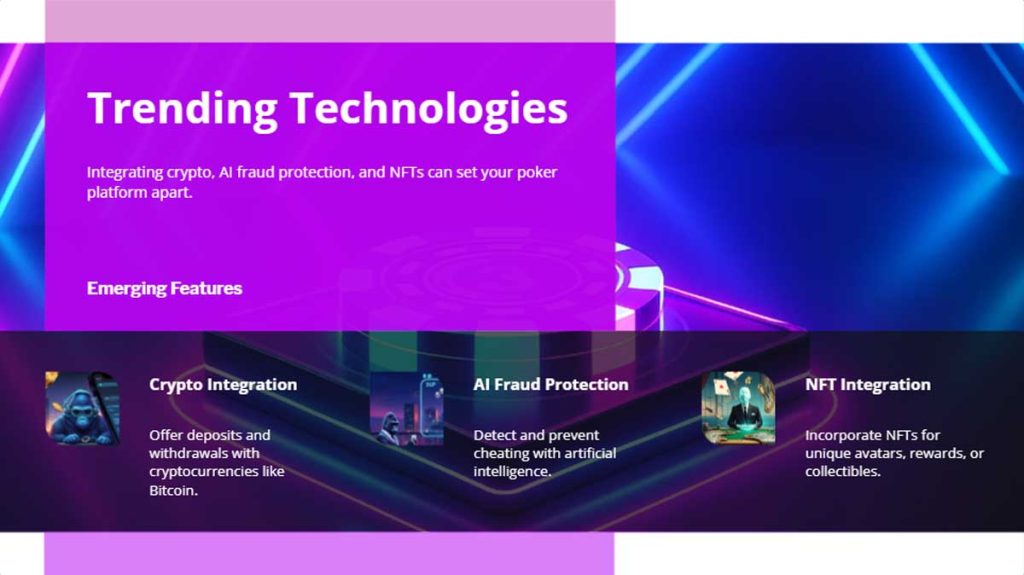 Trending Technologies

Integrating crypto, AI fraud protection, and NFTs can set your poker platform apart.

Emerging Features

Crypto Integration

Offer deposits and withdrawals with cryptocurrencies like Bitcoin.

AI Fraud Protection

Detect and prevent cheating with artificial intelligence.

NFT Integration

Incorporate NFTs for unique avatars, rewards, or collectibles.